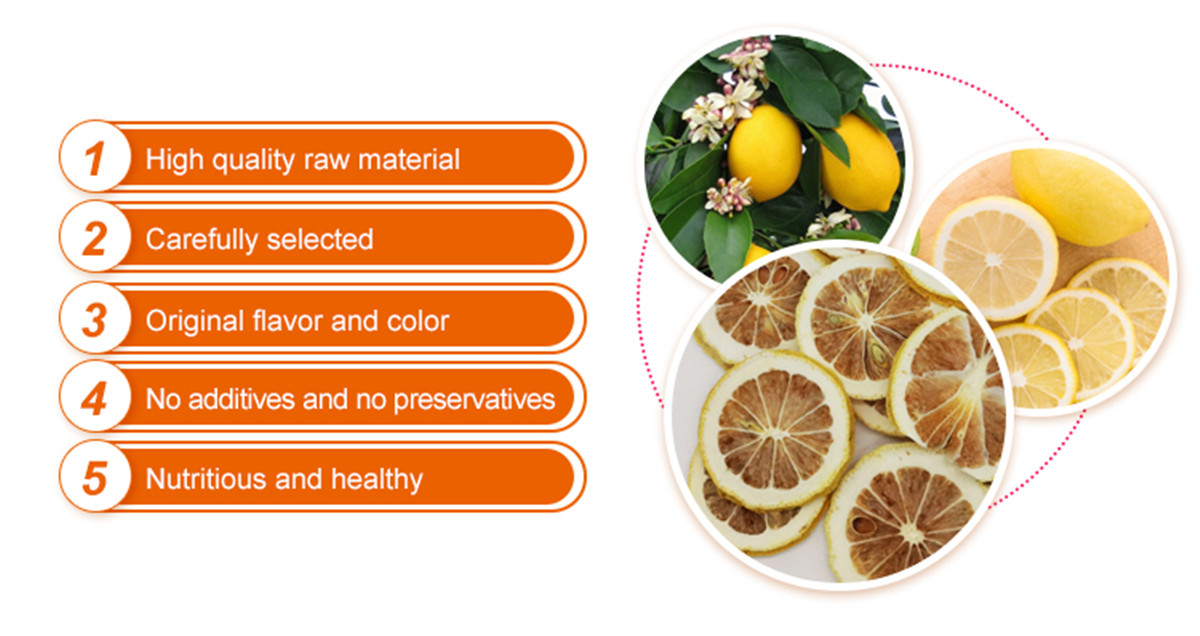 1 High quality raw material

2 Carefully selected

3 Original flavor and color

4 No additives and no preservatives

5 Nutritious and healthy